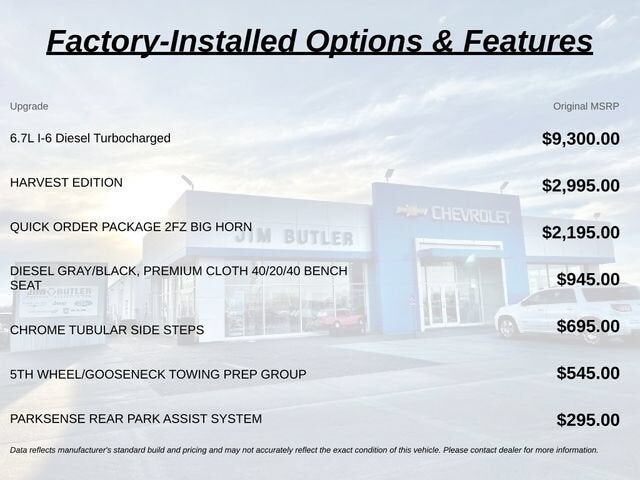 Factory-Installed Options & Features

| Upgrade | Original MSRP |
|---|---|
| 6.7L I-6 Diesel Turbocharged | $9,300.00 |
| HARVEST EDITION | $2,995.00 |
| QUICK ORDER PACKAGE 2FZ BIG HORN | $2,195.00 |
| DIESEL GRAY/BLACK, PREMIUM CLOTH 40/20/40 BENCH SEAT | $945.00 |
| CHROME TUBULAR SIDE STEPS | $695.00 |
| 5TH WHEEL/GOOSENECK TOWING PREP GROUP | $545.00 |
| PARKSENSE REAR PARK ASSIST SYSTEM | $295.00 |

Data reflects manufacturer's standard build and pricing and may not accurately reflect the exact condition of this vehicle. Please contact dealer for more information.

JIM BUTLER
CHEVROLET
JIM BUTLER